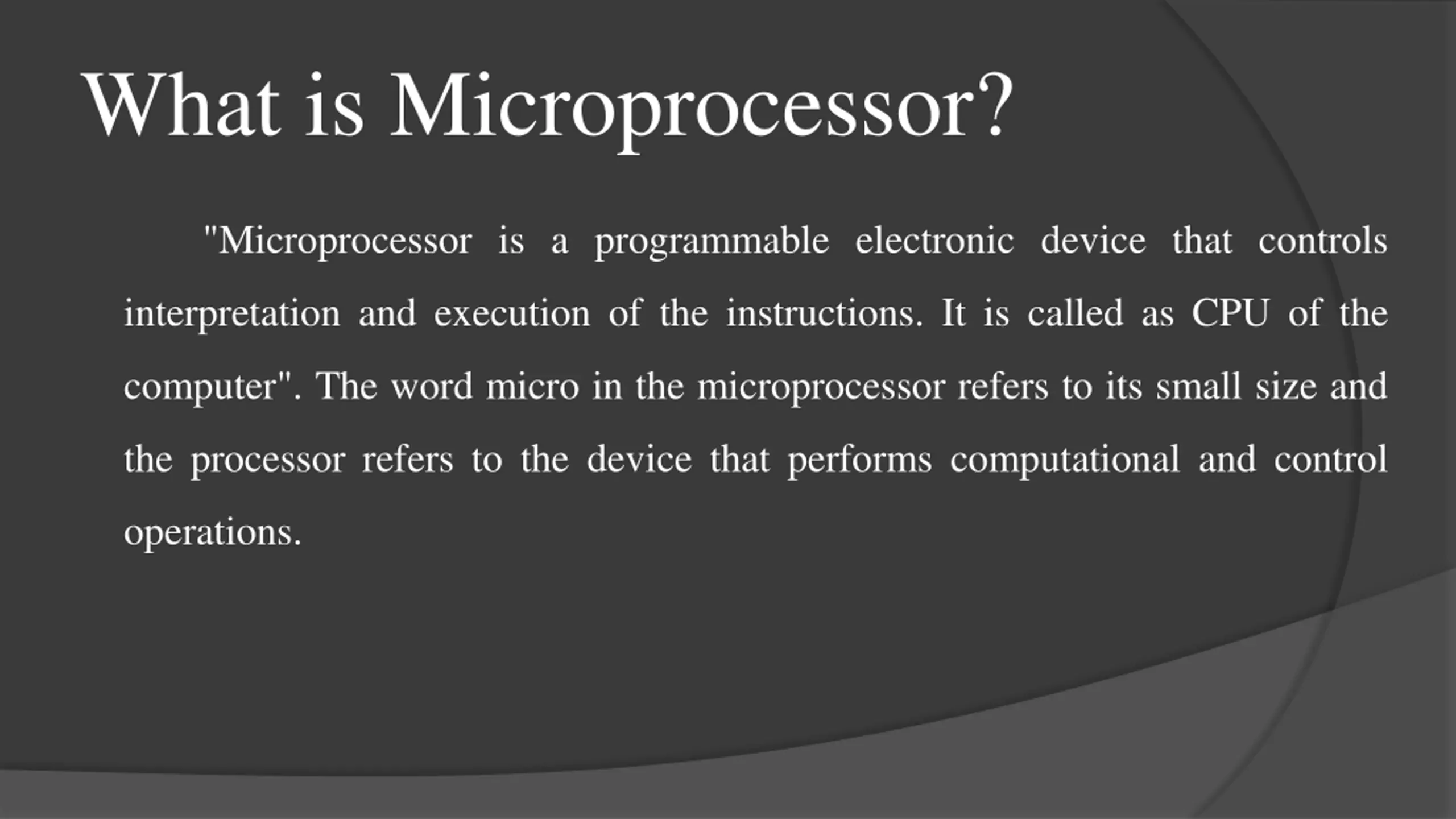 What is Microprocessor?

"Microprocessor is a programmable electronic device that controls interpretation and execution of the instructions. It is called as CPU of the computer". The word micro in the microprocessor refers to its small size and the processor refers to the device that performs computational and control operations.